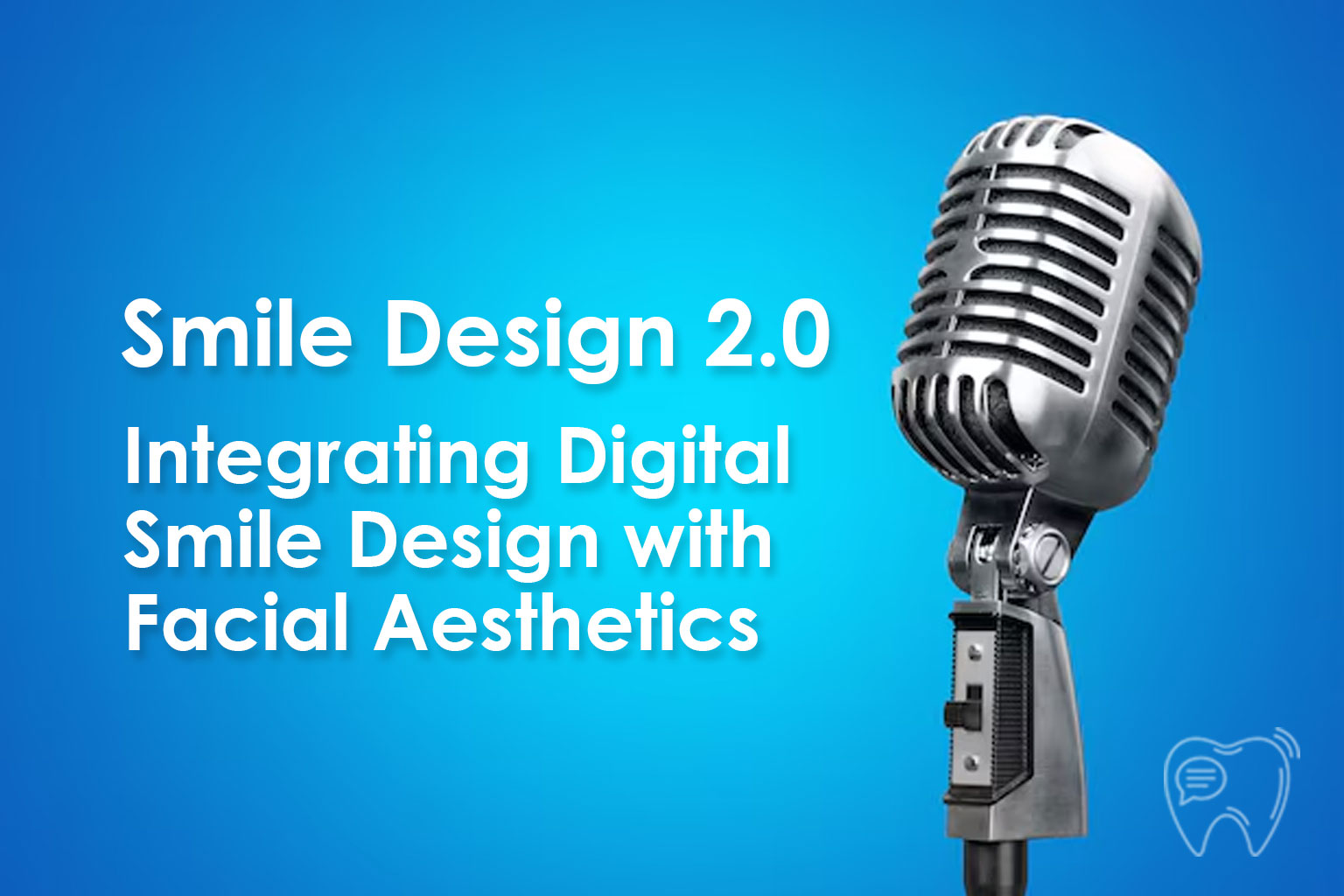 Smile Design 2.0

Integrating Digital Smile Design with Facial Aesthetics